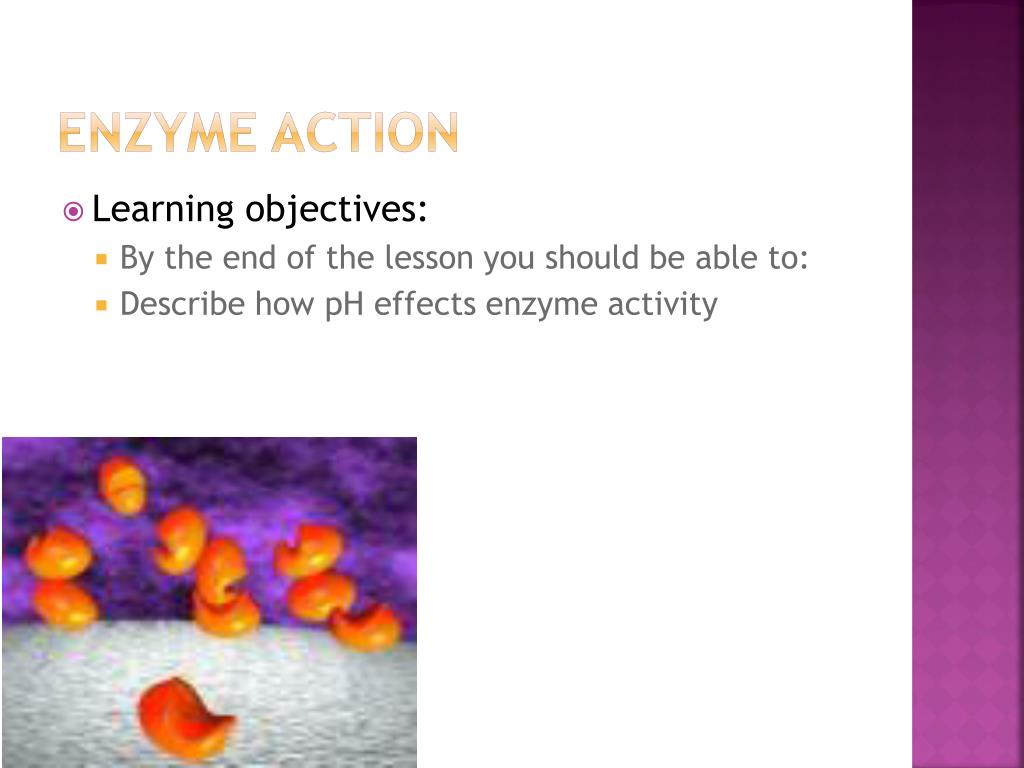 ENZYME ACTION

Learning objectives:

By the end of the lesson you should be able to:

Describe how pH effects enzyme activity